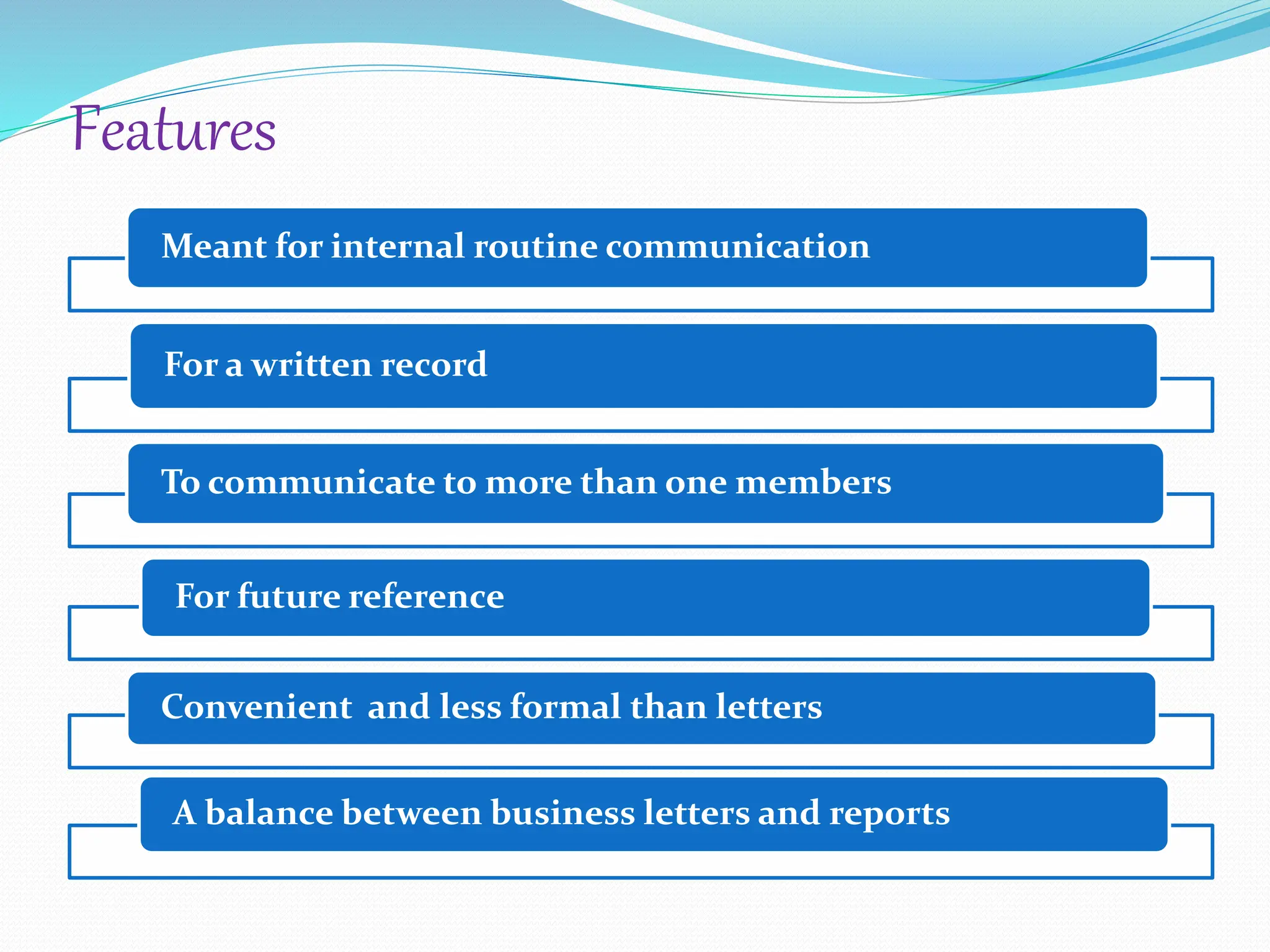 Features

Meant for internal routine communication

For a written record

To communicate to more than one members

For future reference

Convenient  and less formal than letters

A balance between business letters and reports